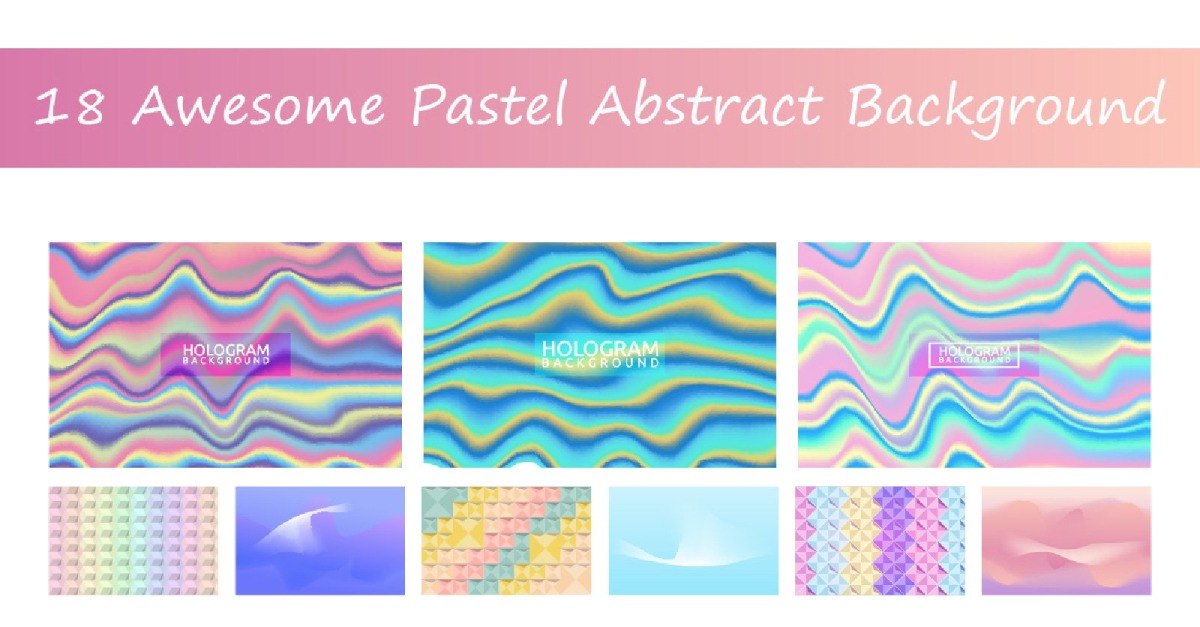 18 Awesome Pastel Abstract Background

HOLOGRAM
BACKGROUND

HOLOGRAM
BACKGROUND

HOLOGRAM
BACKGROUND